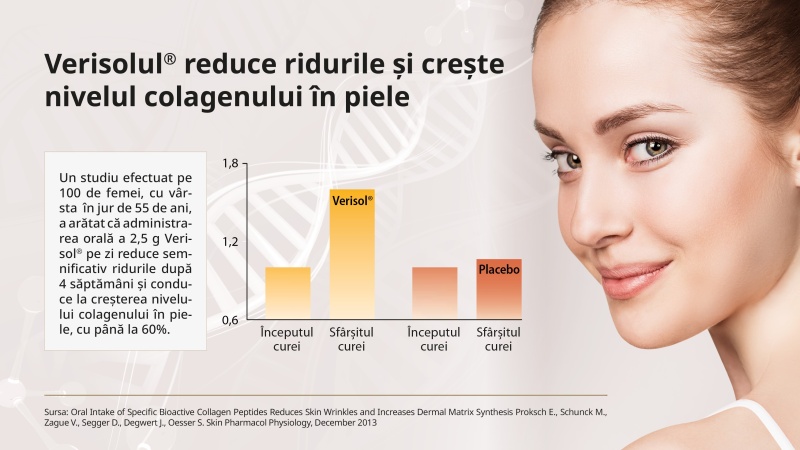 Verisolul® reduce ridurile și crește nivelul colagenului în piele

Un studiu efectuat pe 100 de femei, cu vârsta în jur de 55 de ani, a arătat că administrarea orală a 2,5 g Verisol® pe zi reduce semnificativ ridurile după 4 săptămâni și conduce la creșterea nivelului colagenului în piele, cu până la 60%.

1,8
1,2
0,6
Verisol®
Placebo
Începutul curei
Sfârșitul curei
Începutul curei
Sfârșitul curei

Sursa: Oral Intake of Specific Bioactive Collagen Peptides Reduces Skin Wrinkles and Increases Dermal Matrix Synthesis Proksch E., Schunck M., Zague V., Segger D., Degwert J., Oesser S. Skin Pharmacol Physiology, December 2013